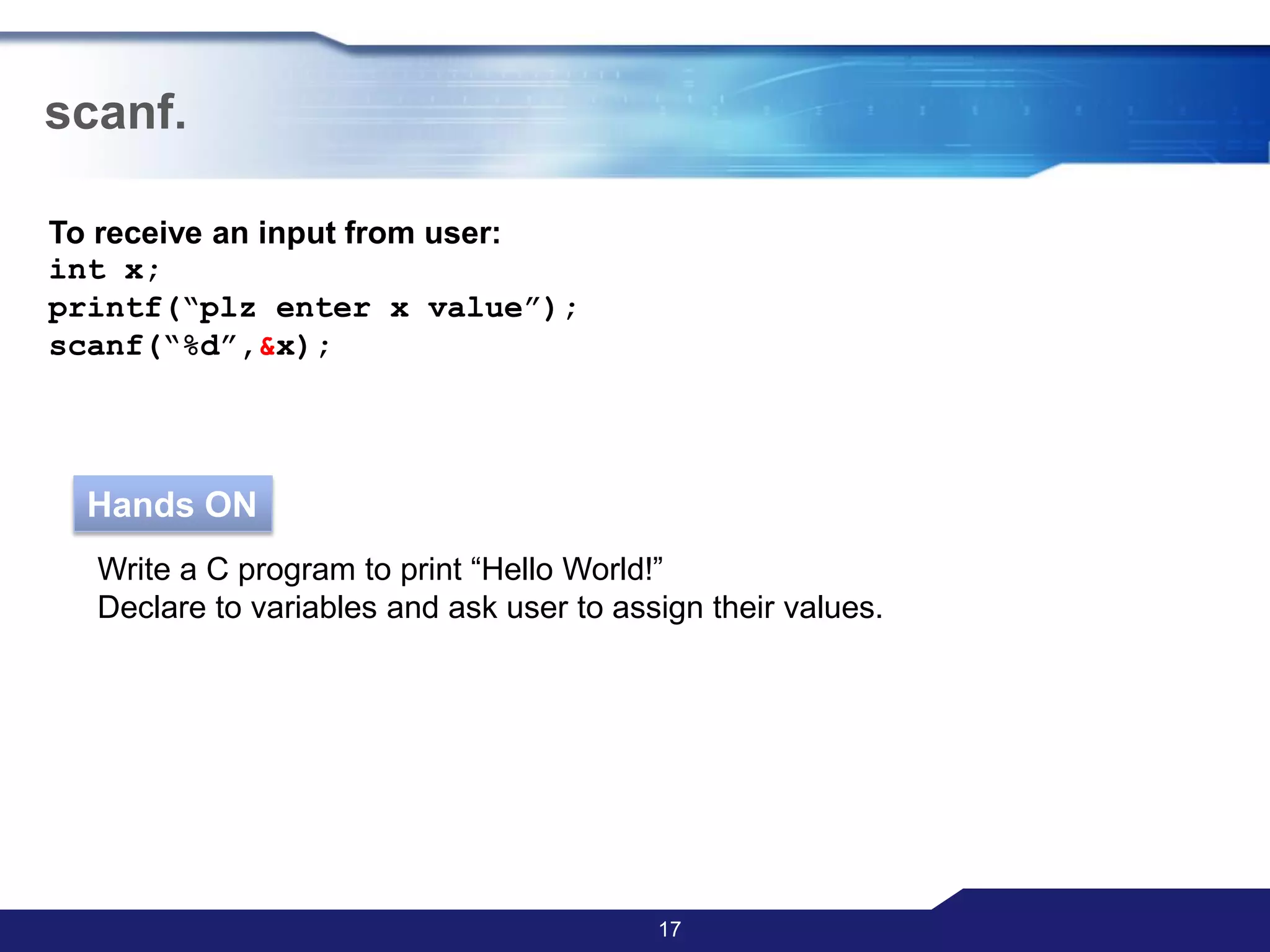 scanf.

To receive an input from user:
int x;
printf(“plz enter x value”);
scanf(“%d”,&x);

Hands ON

Write a C program to print “Hello World!”
Declare to variables and ask user to assign their values.

17